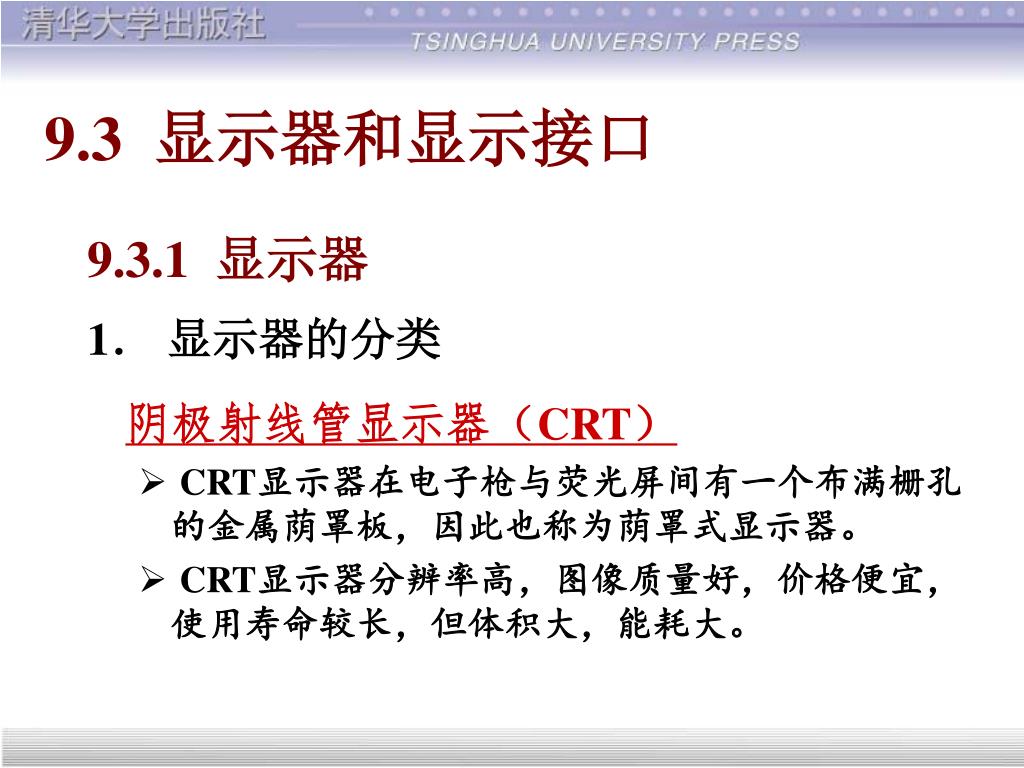 清华大学出版社
TSINGHUA UNIVERSITY PRESS

9.3 显示器和显示接口

9.3.1 显示器

1. 显示器的分类

阴极射线管显示器（CRT）

➢ CRT显示器在电子枪与荧光屏间有一个布满栅孔的金属荫罩板，因此也称为荫罩式显示器。

➢ CRT显示器分辨率高，图像质量好，价格便宜，使用寿命较长，但体积大，能耗大。